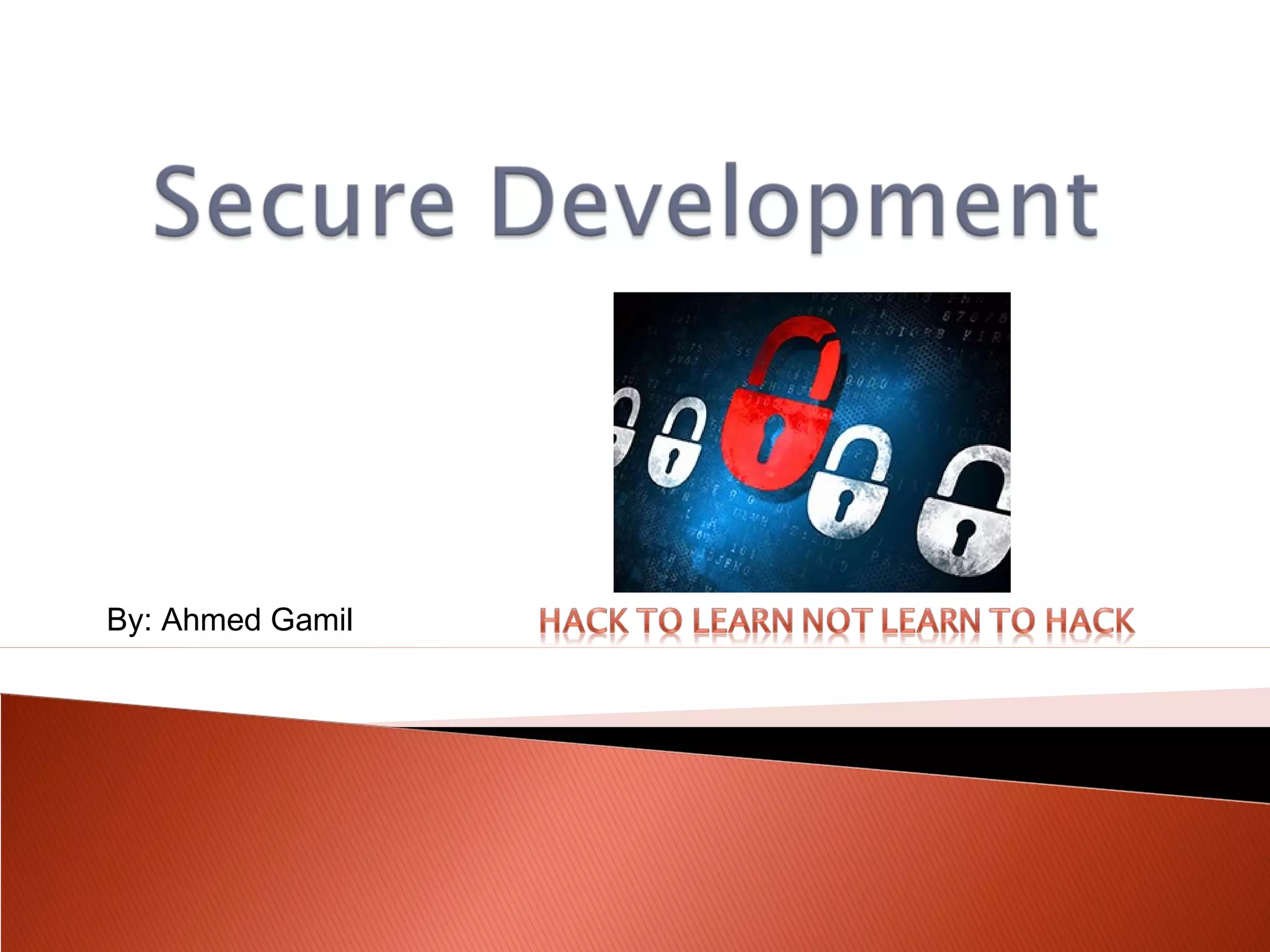 Secure Development

By: Ahmed Gamil

HACK TO LEARN NOT LEARN TO HACK